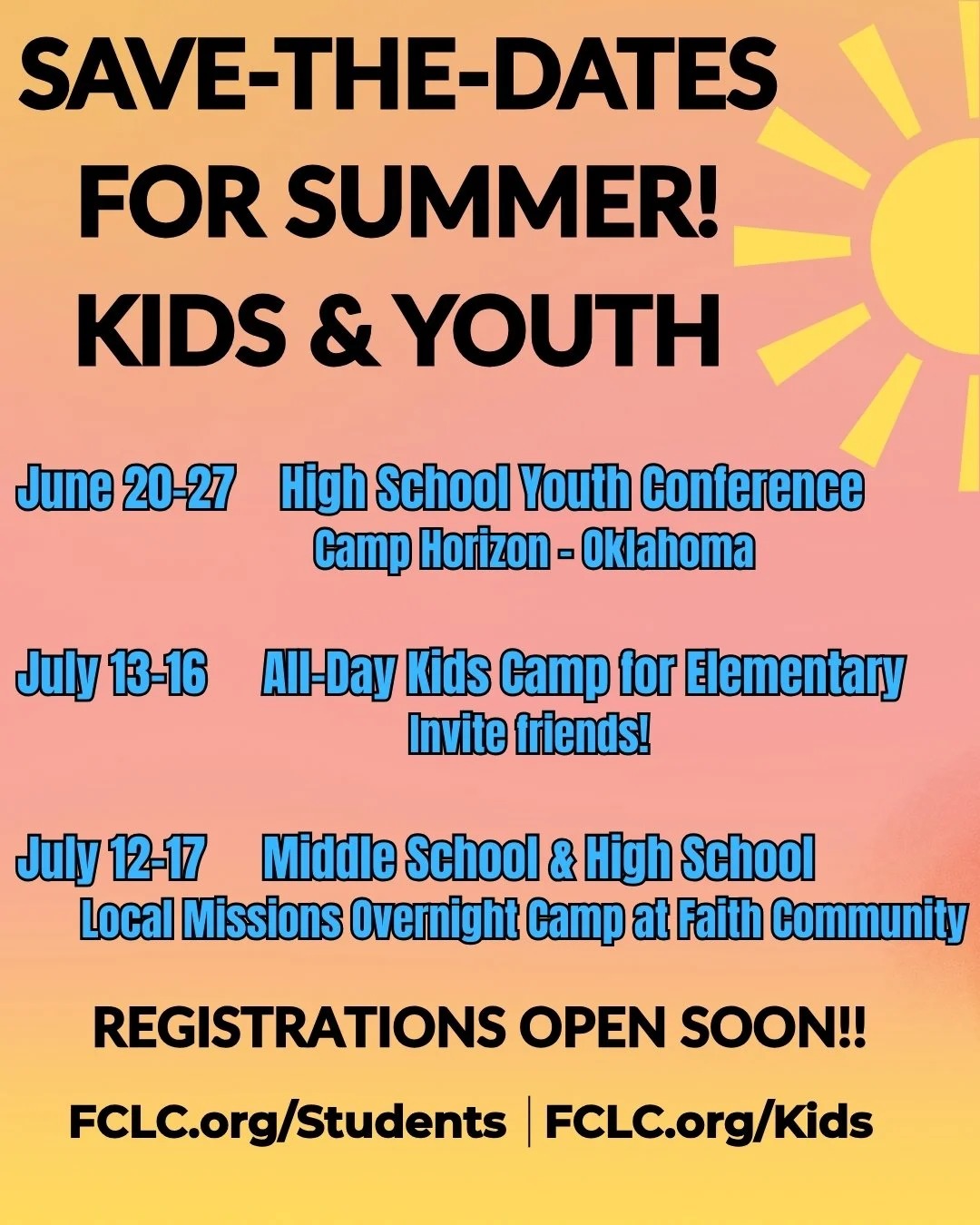 SAVE-THE-DATES FOR SUMMER! KIDS & YOUTH

June 20-27 High School Youth Conference
Camp Horizon - Oklahoma

July 13-16 All-Day Kids Camp for Elementary
Invite friends!

July 12-17 Middle School & High School
Local Missions Overnight Camp at Faith Community

REGISTRATIONS OPEN SOON!!

FCLC.org/Students | FCLC.org/Kids